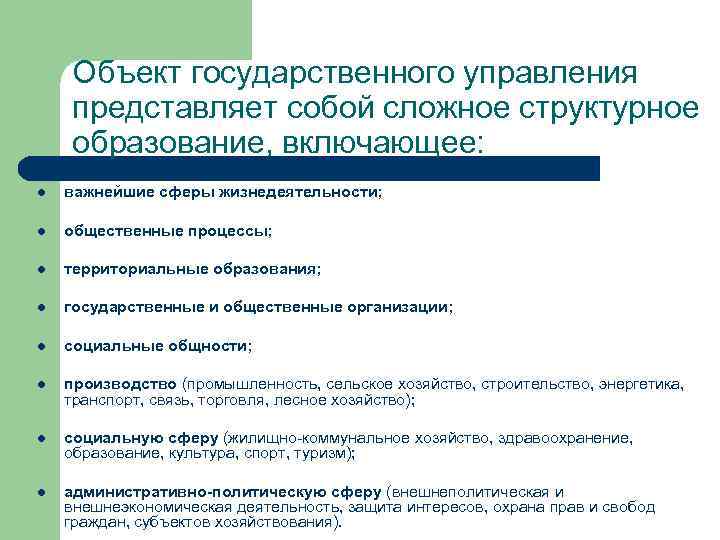 Объект государственного управления представляет собой сложное структурное образование, включающее:

- важнейшие сферы жизнедеятельности;
- общественные процессы;
- территориальные образования;
- государственные и общественные организации;
- социальные общности;
- производство (промышленность, сельское хозяйство, строительство, энергетика, транспорт, связь, торговля, лесное хозяйство);
- социальную сферу (жилищно-коммунальное хозяйство, здравоохранение, образование, культура, спорт, туризм);
- административно-политическую сферу (внешнеполитическая и внешнеэкономическая деятельность, защита интересов, охрана прав и свобод граждан, субъектов хозяйствования).